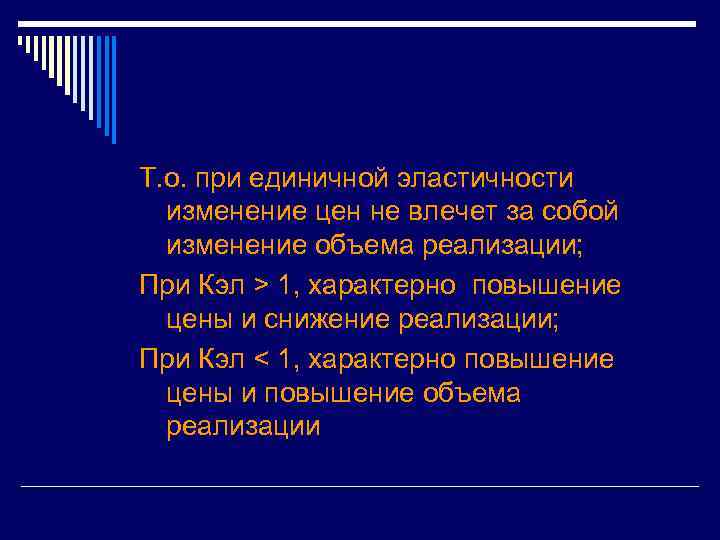 Т.о. при единичной эластичности изменение цен не влечет за собой изменение объема реализации;

При Кэл > 1, характерно повышение цены и снижение реализации;

При Кэл < 1, характерно повышение цены и повышение объема реализации